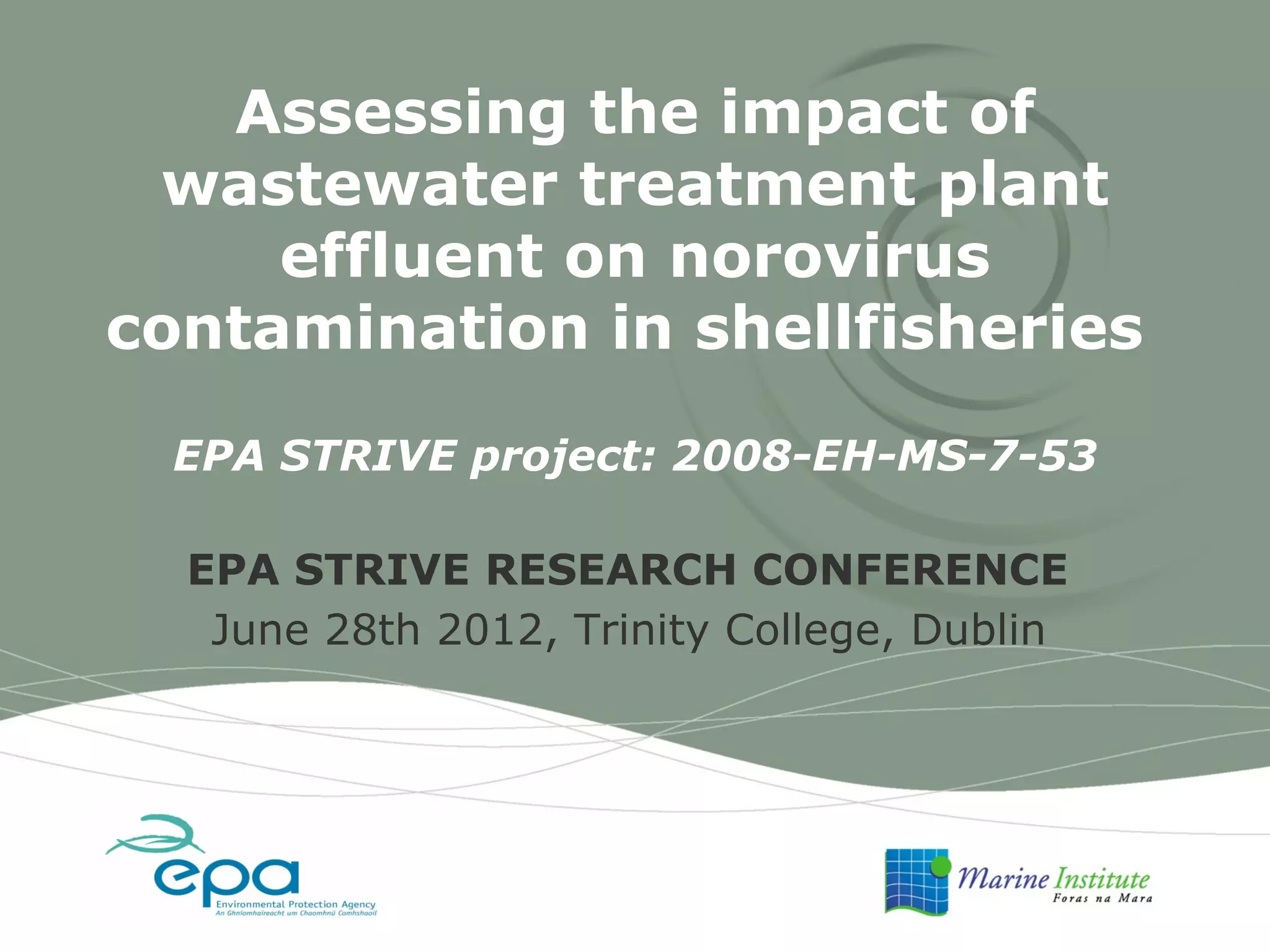 Assessing the impact of wastewater treatment plant effluent on norovirus contamination in shellfisheries

EPA STRIVE project: 2008-EH-MS-7-53

EPA STRIVE RESEARCH CONFERENCE

June 28th 2012, Trinity College, Dublin

epa
Environmental Protection Agency
An Ghníomhaireacht um Chaomhnú Comhshaoil

Marine Institute
Foras na Mara